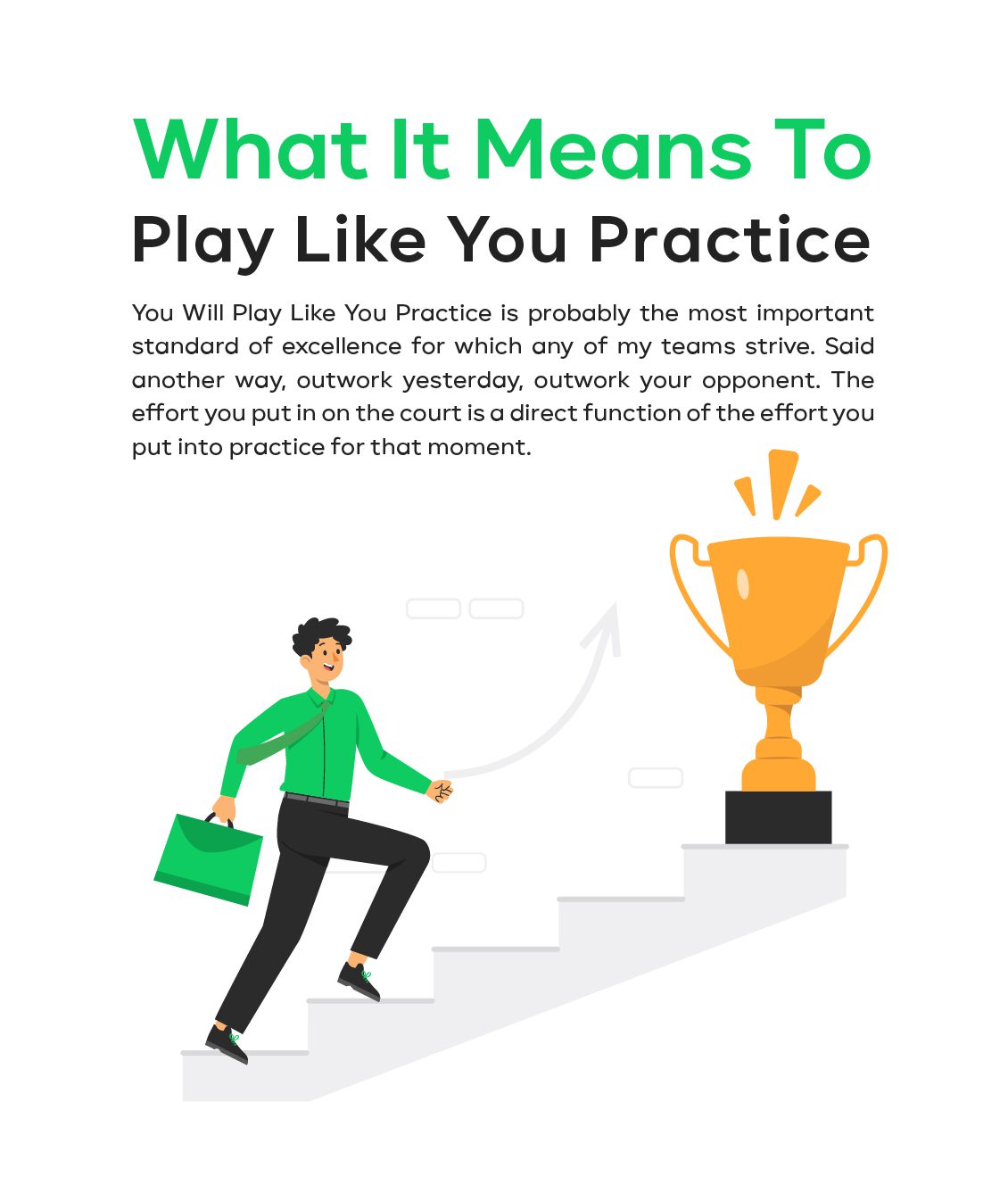 What It Means To
Play Like You Practice

You Will Play Like You Practice is probably the most important standard of excellence for which any of my teams strive. Said another way, outwork yesterday, outwork your opponent. The effort you put in on the court is a direct function of the effort you put into practice for that moment.